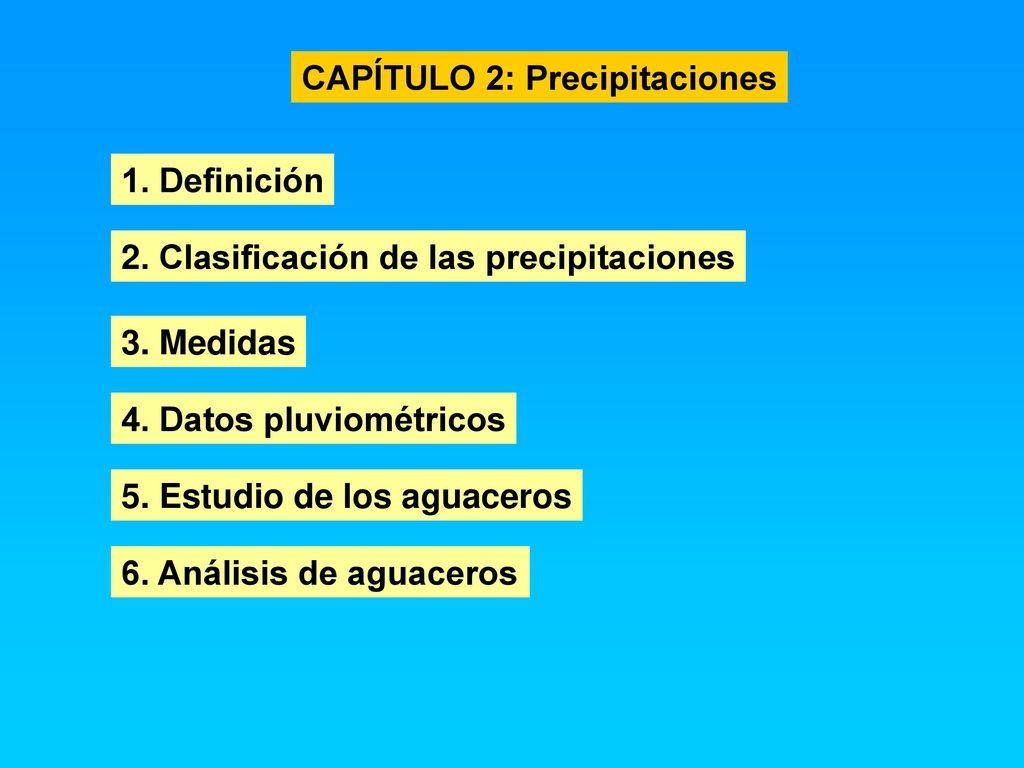 CAPÍTULO 2: Precipitaciones

1. Definición

2. Clasificación de las precipitaciones

3. Medidas

4. Datos pluviométricos

5. Estudio de los aguaceros

6. Análisis de aguaceros